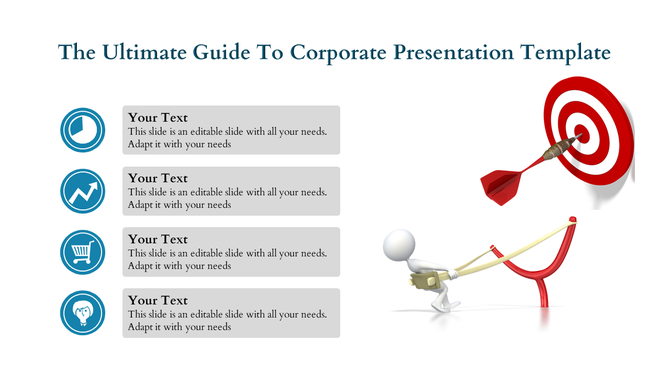 The Ultimate Guide To Corporate Presentation Template

Your Text
This slide is an editable slide with all your needs. Adapt it with your needs

Your Text
This slide is an editable slide with all your needs. Adapt it with your needs

Your Text
This slide is an editable slide with all your needs. Adapt it with your needs

Your Text
This slide is an editable slide with all your needs. Adapt it with your needs